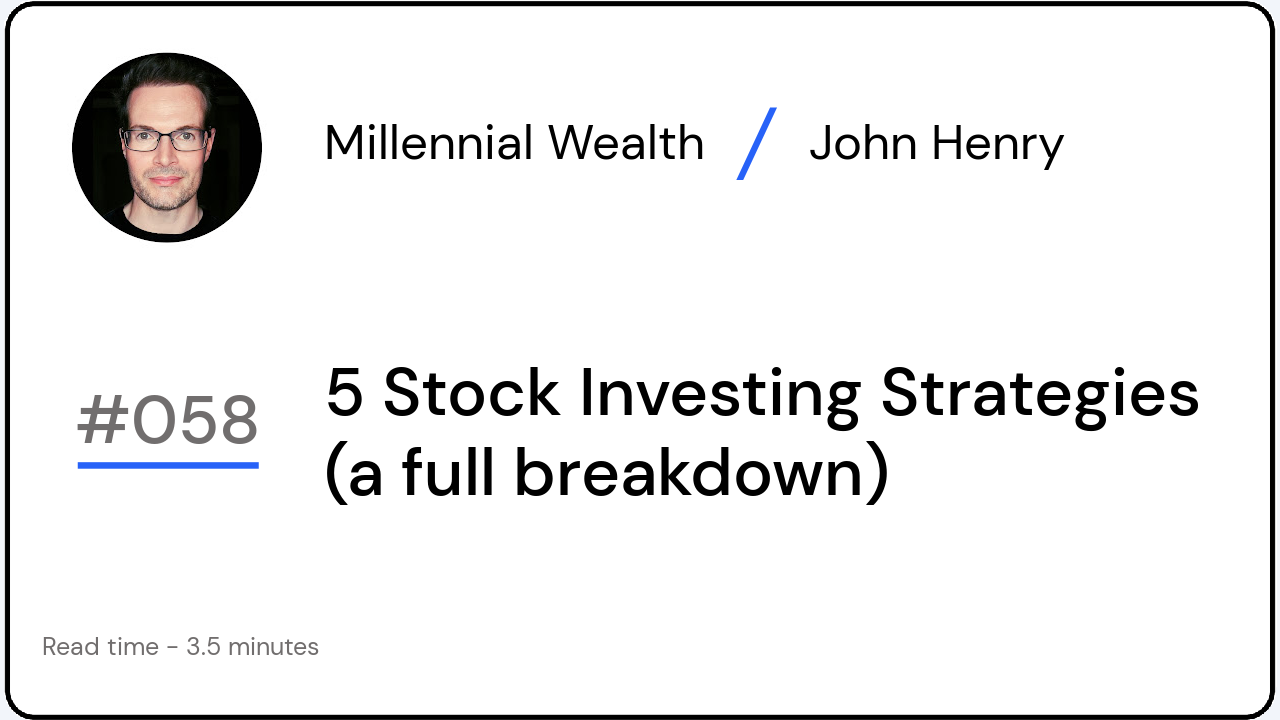 Millennial Wealth / John Henry

#058

5 Stock Investing Strategies (a full breakdown)

Read time - 3.5 minutes